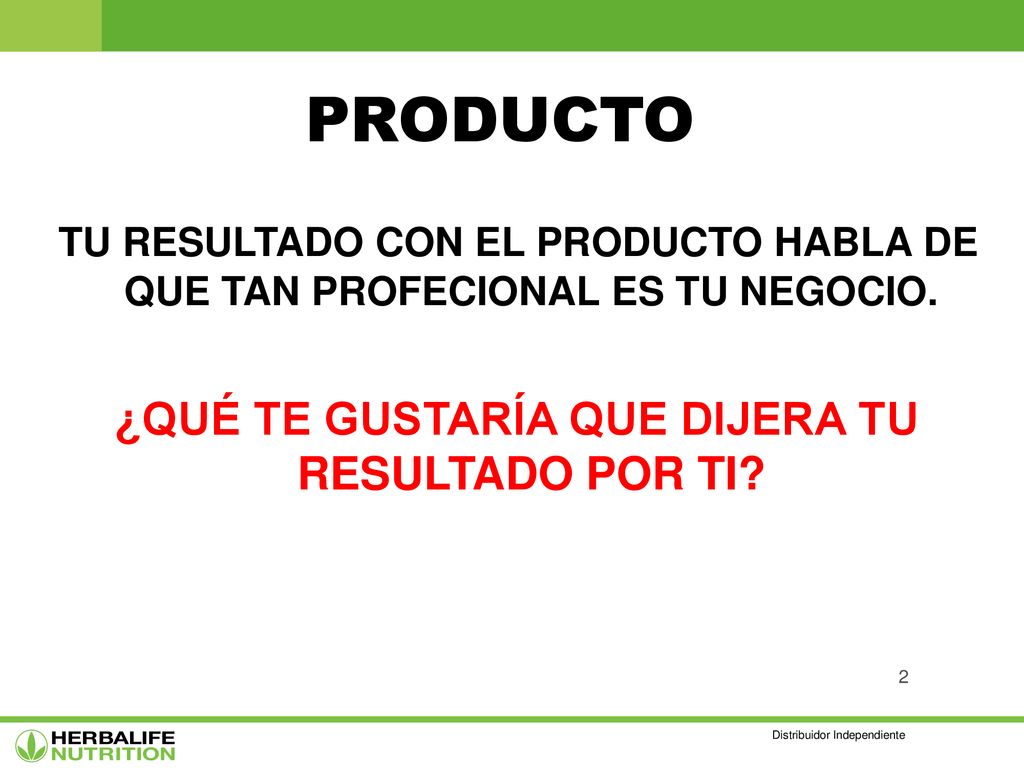 PRODUCTO

TU RESULTADO CON EL PRODUCTO HABLA DE QUE TAN PROFECIONAL ES TU NEGOCIO.

¿QUÉ TE GUSTARÍA QUE DIJERA TU RESULTADO POR TI?

2

HERBALIFE NUTRITION

Distribuidor Independiente